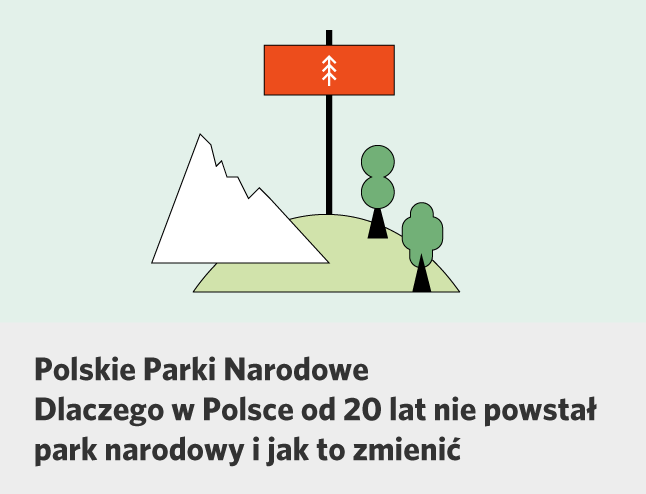 Polskie Parki Narodowe
Dlaczego w Polsce od 20 lat nie powstał park narodowy i jak to zmienić